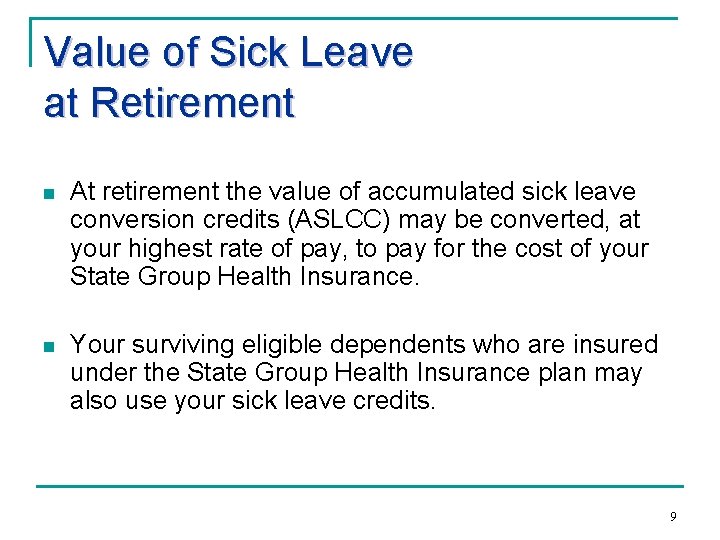 Value of Sick Leave at Retirement

At retirement the value of accumulated sick leave conversion credits (ASLCC) may be converted, at your highest rate of pay, to pay for the cost of your State Group Health Insurance.

Your surviving eligible dependents who are insured under the State Group Health Insurance plan may also use your sick leave credits.

9